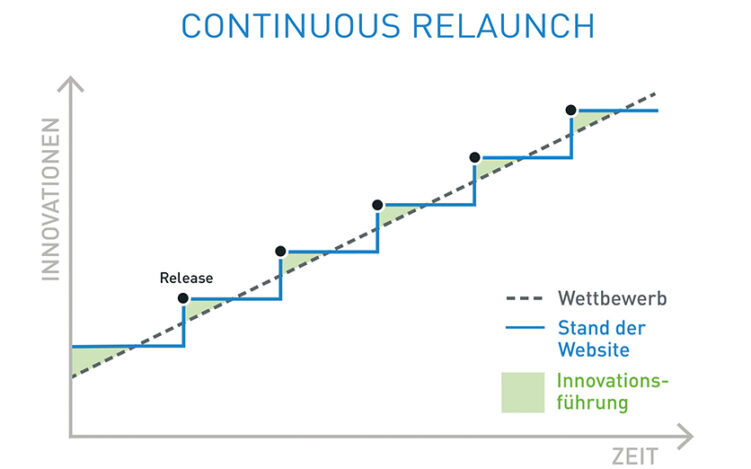 CONTINUOUS RELAUNCH

INNOVATIONEN

Release

Wettbewerb

Stand der Website

Innovationsführung

ZEIT